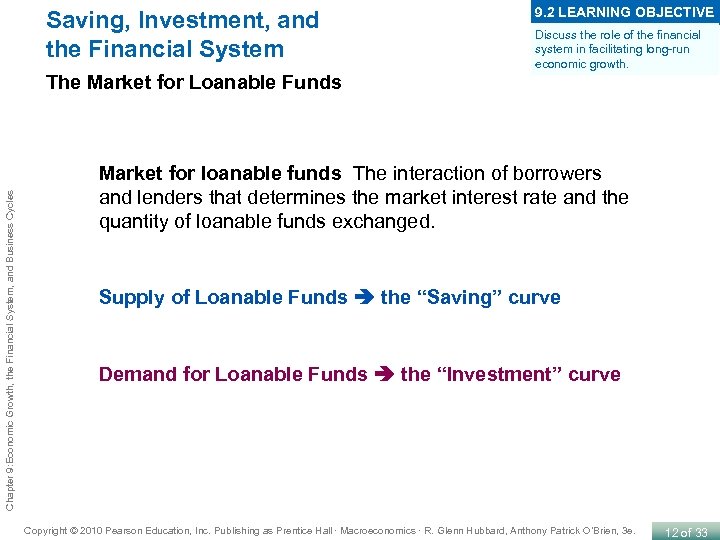 Saving, Investment, and the Financial System

9.2 LEARNING OBJECTIVE
Discuss the role of the financial system in facilitating long-run economic growth.

The Market for Loanable Funds

Market for loanable funds The interaction of borrowers and lenders that determines the market interest rate and the quantity of loanable funds exchanged.

Supply of Loanable Funds ➔ the “Saving” curve

Demand for Loanable Funds ➔ the “Investment” curve

Chapter 9: Economic Growth, the Financial System, and Business Cycles

Copyright © 2010 Pearson Education, Inc. Publishing as Prentice Hall · Macroeconomics · R. Glenn Hubbard, Anthony Patrick O'Brien, 3e.

12 of 33